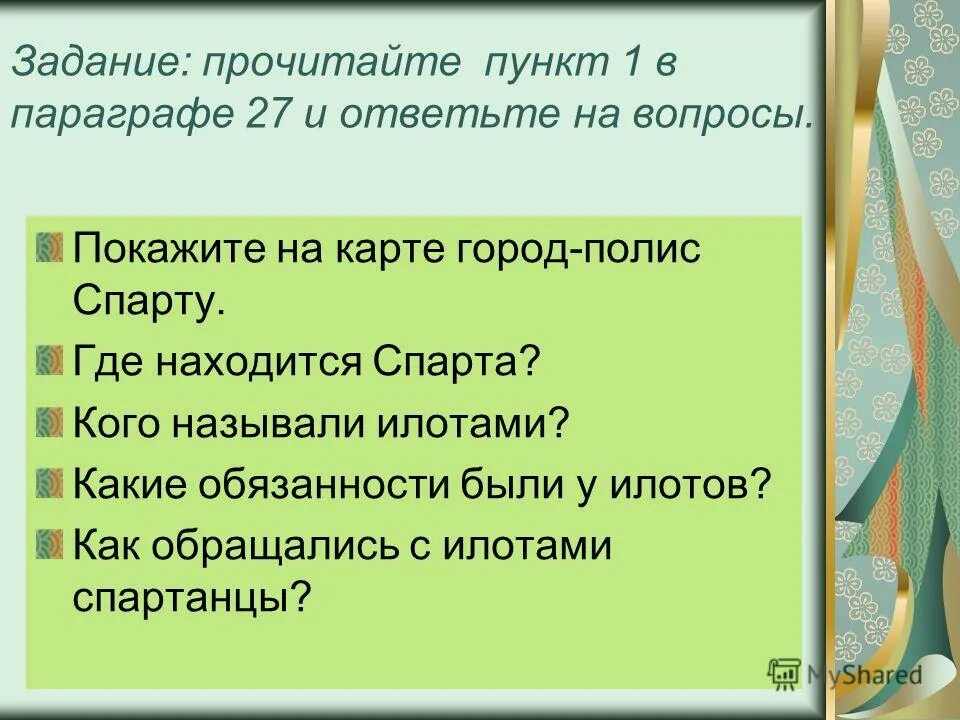 Задание: прочитайте пункт 1 в параграфе 27 и ответьте на вопросы.

Покажите на карте город-полис Спарту.

Где находится Спарта?

Кого называли илотами?

Какие обязанности были у илотов?

Как обращались с илотами спартанцы?

MyShared